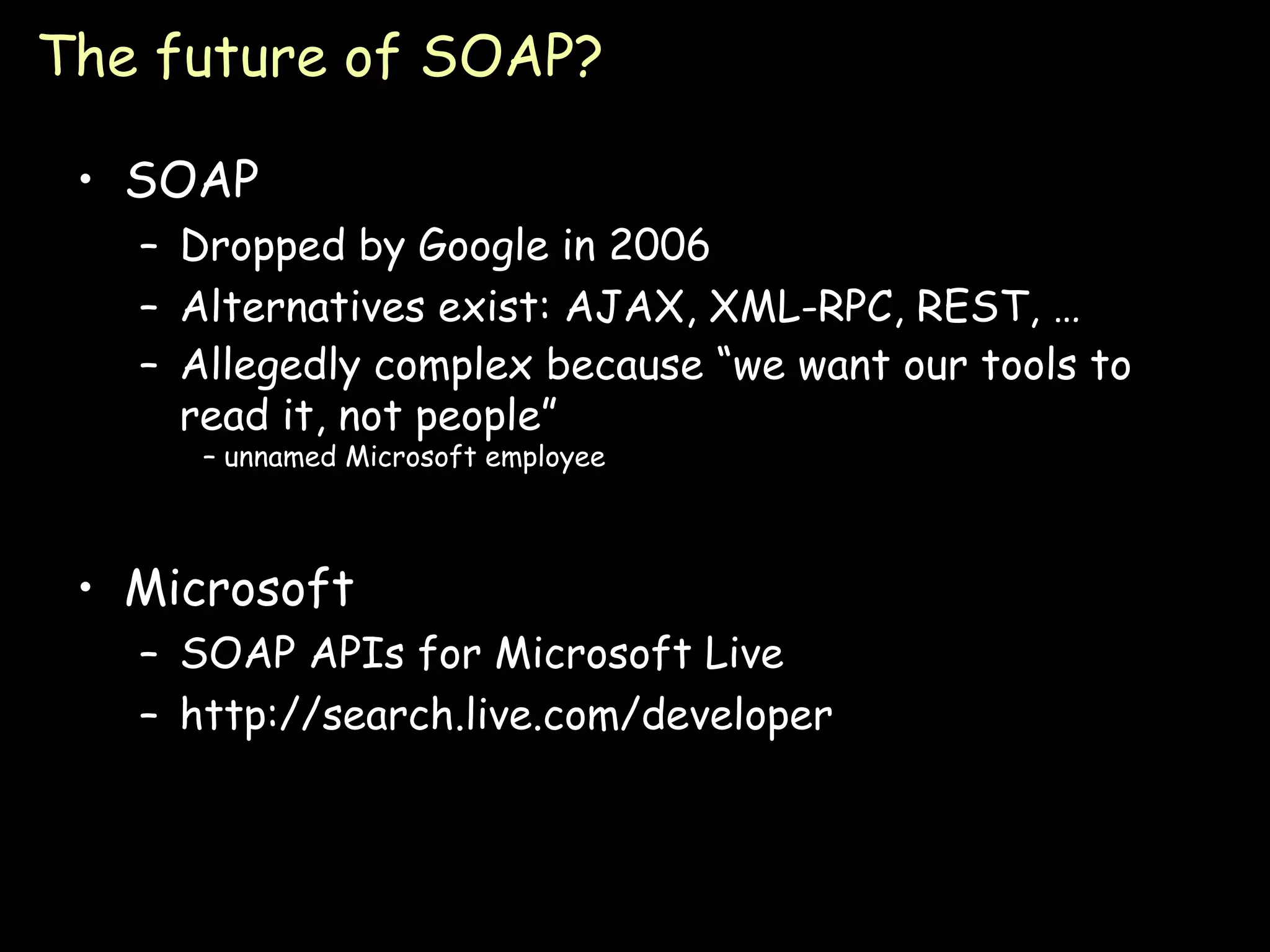 The future of SOAP?

• SOAP
– Dropped by Google in 2006
– Alternatives exist: AJAX, XML-RPC, REST, …
– Allegedly complex because “we want our tools to read it, not people”
– unnamed Microsoft employee

• Microsoft
– SOAP APIs for Microsoft Live
– http://search.live.com/developer